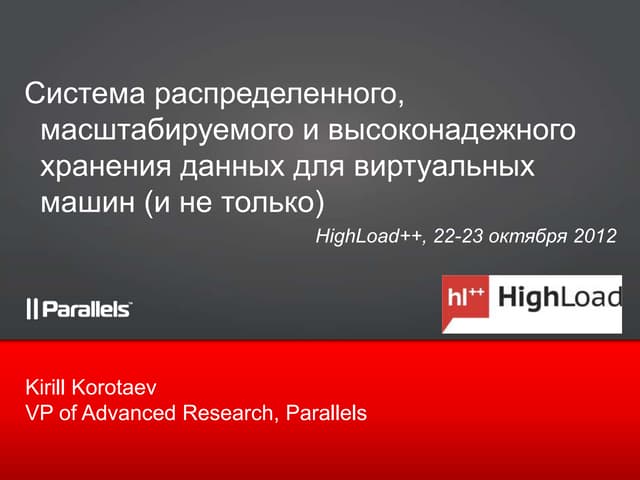 Система распределенного, масштабируемого и высоконадежного хранения данных для виртуальных машин (и не только)

HighLoad++, 22-23 октября 2012

|| Parallels

hl++ HighLoad

Kirill Korotaev
VP of Advanced Research, Parallels